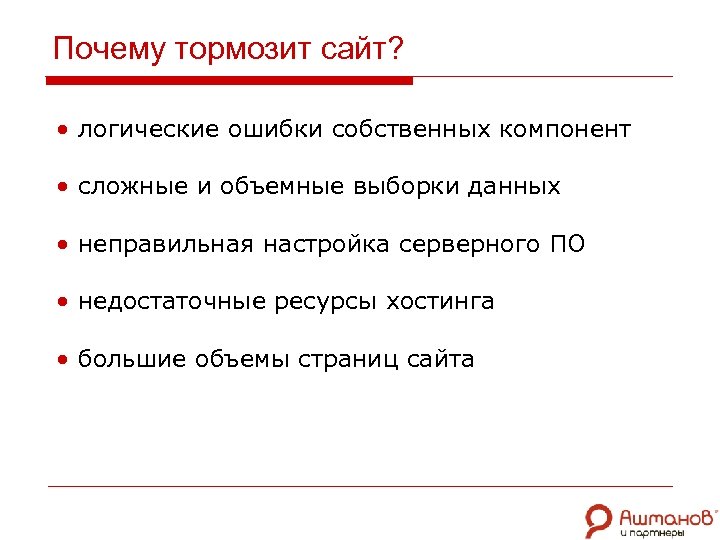 Почему тормозит сайт?

• логические ошибки собственных компонент

• сложные и объемные выборки данных

• неправильная настройка серверного ПО

• недостаточные ресурсы хостинга

• большие объемы страниц сайта

Ашманов и партнеры